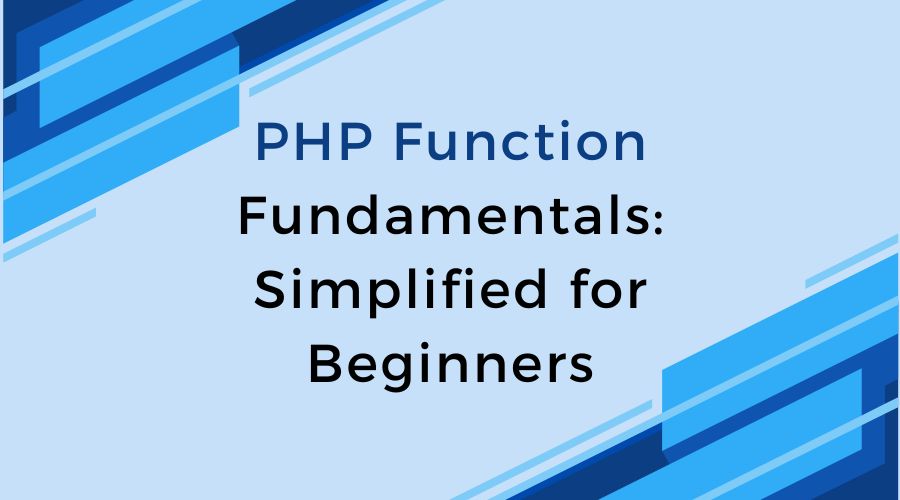 PHP Function Fundamentals: Simplified for Beginners